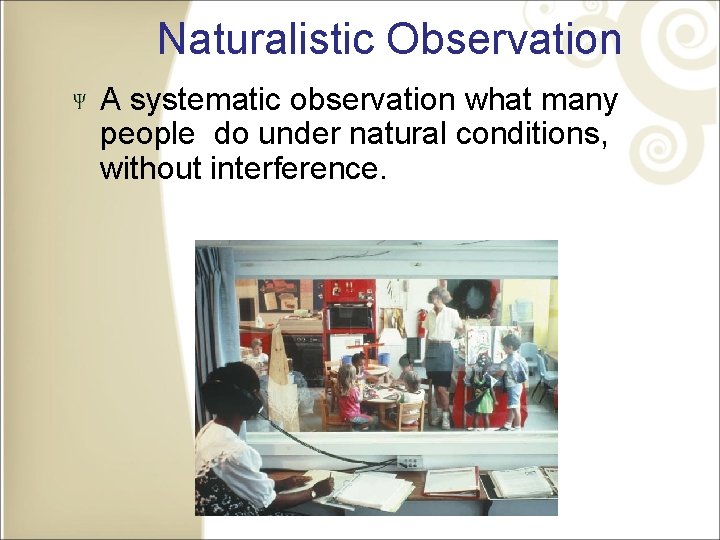 Naturalistic Observation

Ψ A systematic observation what many people  do under natural conditions, without interference.